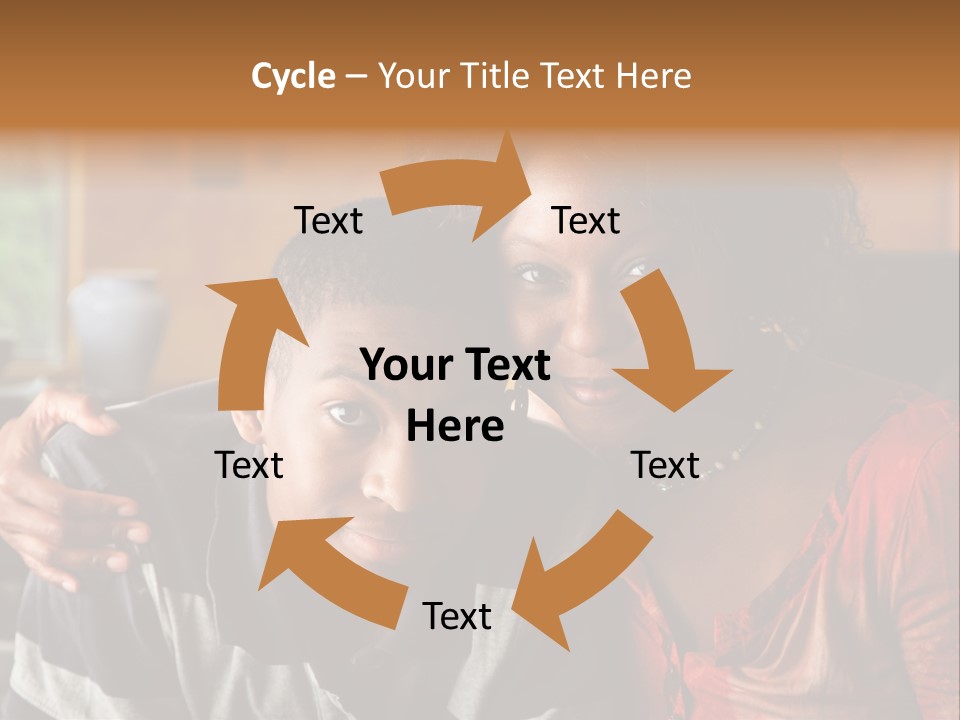 Cycle – Your Title Text Here

Text

Text

Your Text Here

Text

Text

Text